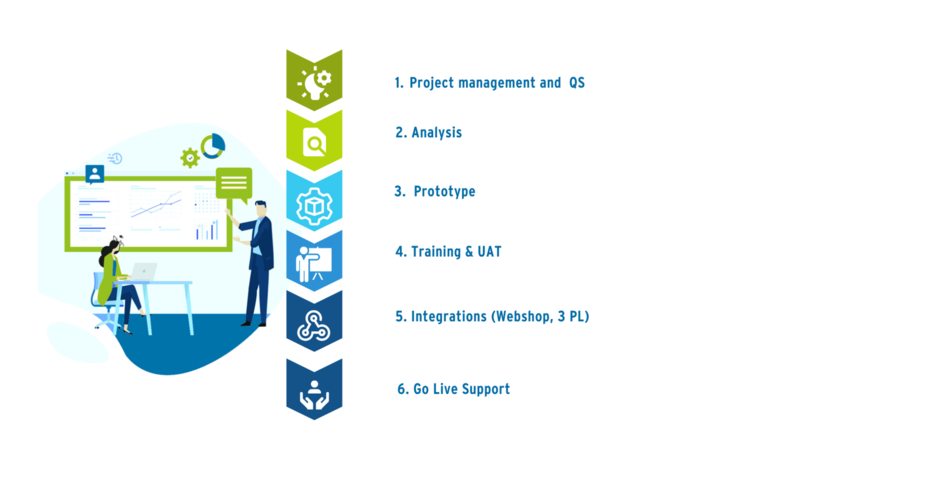 1. Project management and QS

2. Analysis

3. Prototype

4. Training & UAT

5. Integrations (Webshop, 3 PL)

6. Go Live Support